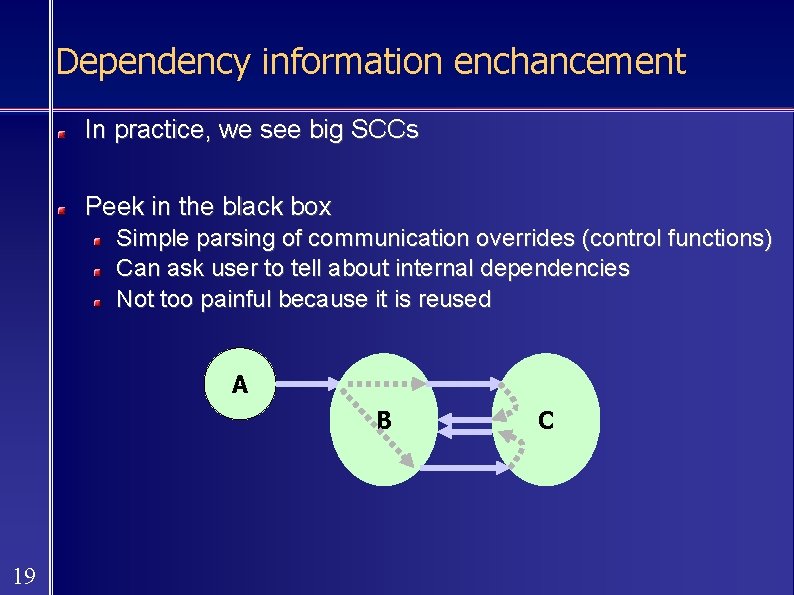 Dependency information enchancement

In practice, we see big SCCs

Peek in the black box

Simple parsing of communication overrides (control functions)

Can ask user to tell about internal dependencies

Not too painful because it is reused

A

B

C

19